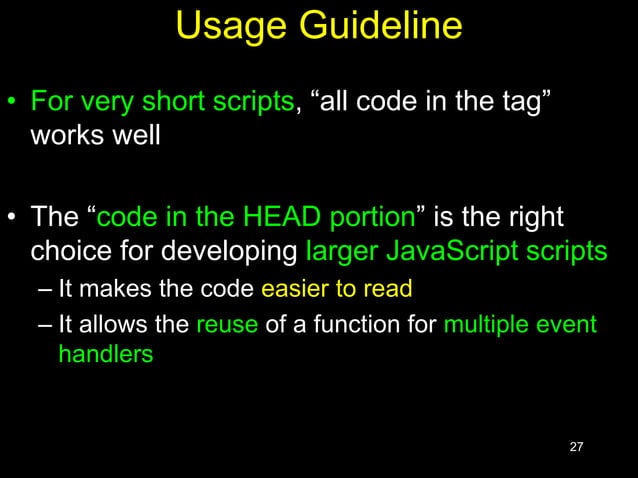 Usage Guideline

• For very short scripts, “all code in the tag” works well

• The “code in the HEAD portion” is the right choice for developing larger JavaScript scripts

– It makes the code easier to read

– It allows the reuse of a function for multiple event handlers

27